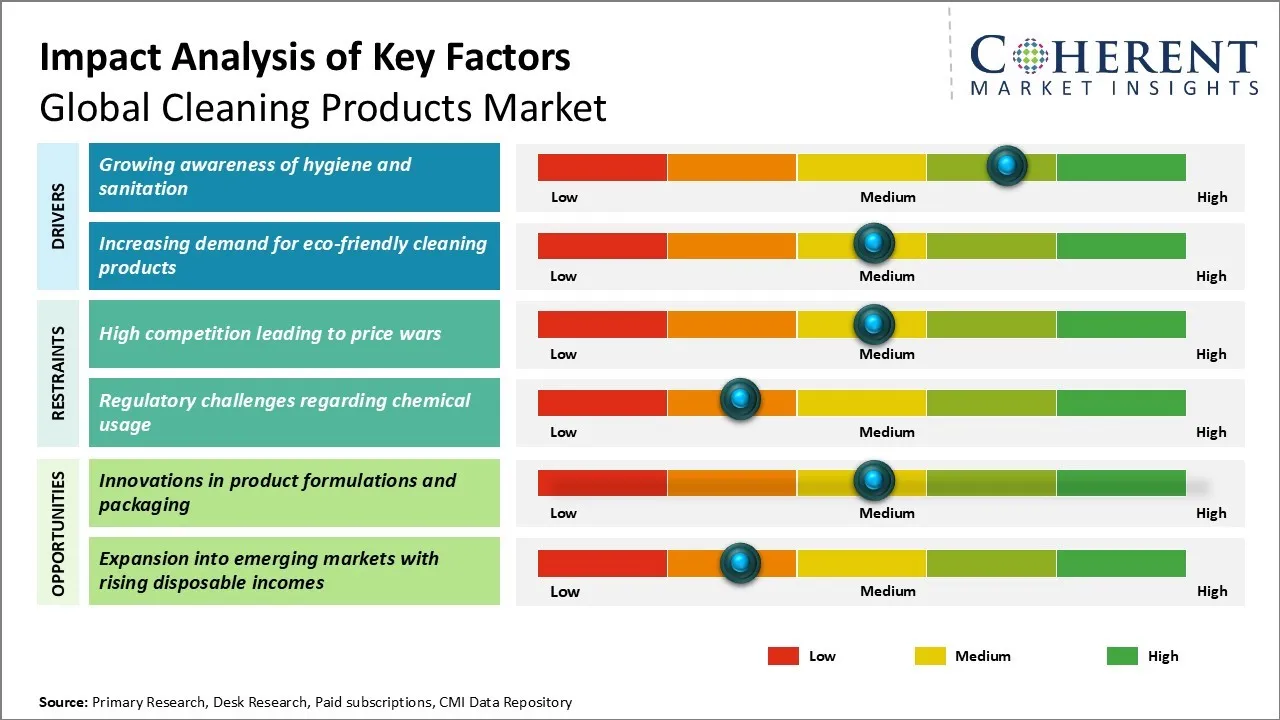 Impact Analysis of Key Factors
Global Cleaning Products Market

COHERENT
MARKET INSIGHTS

DRIVERS

Growing awareness of hygiene and sanitation

Low Medium High

Increasing demand for eco-friendly cleaning products

Low Medium High

RESTRAINTS

High competition leading to price wars

Low Medium High

Regulatory challenges regarding chemical usage

Low Medium High

OPPORTUNITIES

Innovations in product formulations and packaging

Low Medium High

Expansion into emerging markets with rising disposable incomes

Low Medium High

Low Medium High

Source: Primary Research, Desk Research, Paid subscriptions, CMI Data Repository